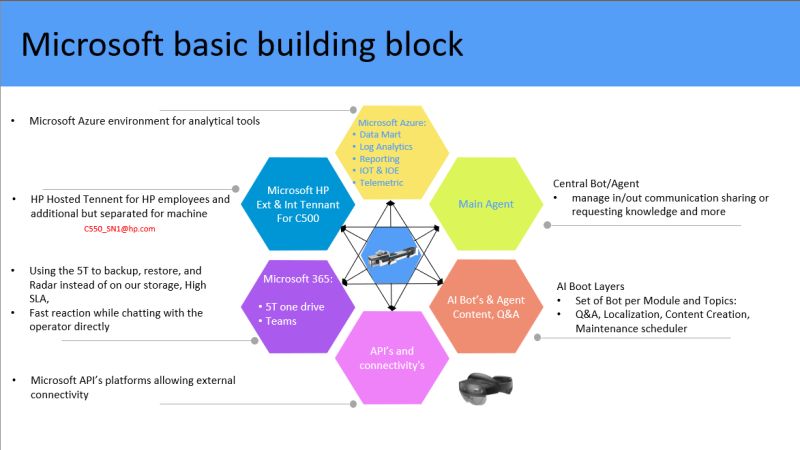 Microsoft basic building block

• Microsoft Azure environment for analytical tools

• HP Hosted Tennent for HP employees and additional but separated for machine

C550_SN1@hp.com

• Using the 5T to backup, restore, and Radar instead of on our storage, High SLA,
• Fast reaction while chatting with the operator directly

• Microsoft API's platforms allowing external connectivity

Microsoft Azure:
• Data Mart
• Log Analytics
• Reporting
• IOT & IOE
• Telemetric

Microsoft HP Ext & Int Tennant For C500

Main Agent

Microsoft 365:
• 5T one drive
• Teams

AI Bot's & Agent Content, Q&A

API's and connectivity's

Central Bot/Agent
• manage in/out communication sharing or requesting knowledge and more

AI Boot Layers
• Set of Bot per Module and Topics:
• Q&A, Localization, Content Creation, Maintenance scheduler